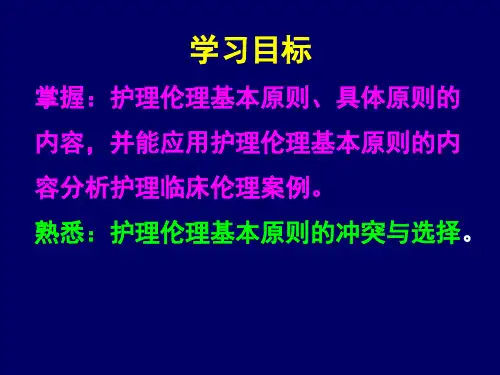 学习目标

掌握：护理伦理基本原则、具体原则的内容，并能应用护理伦理基本原则的内容分析护理临床伦理案例。

熟悉：护理伦理基本原则的冲突与选择。